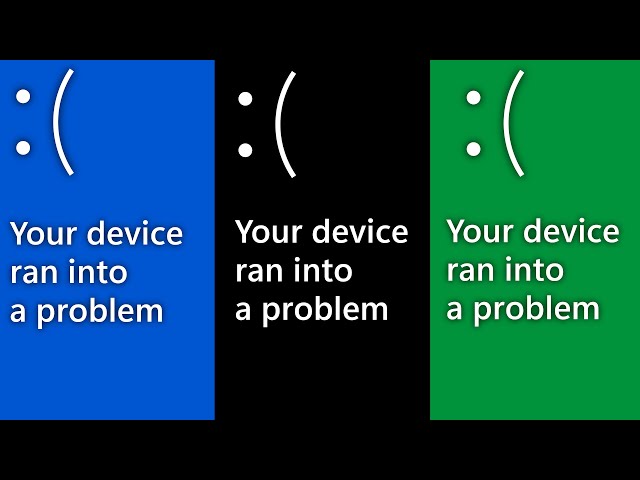 :(

Your device ran into a problem

:(

Your device ran into a problem

:(

Your device ran into a problem